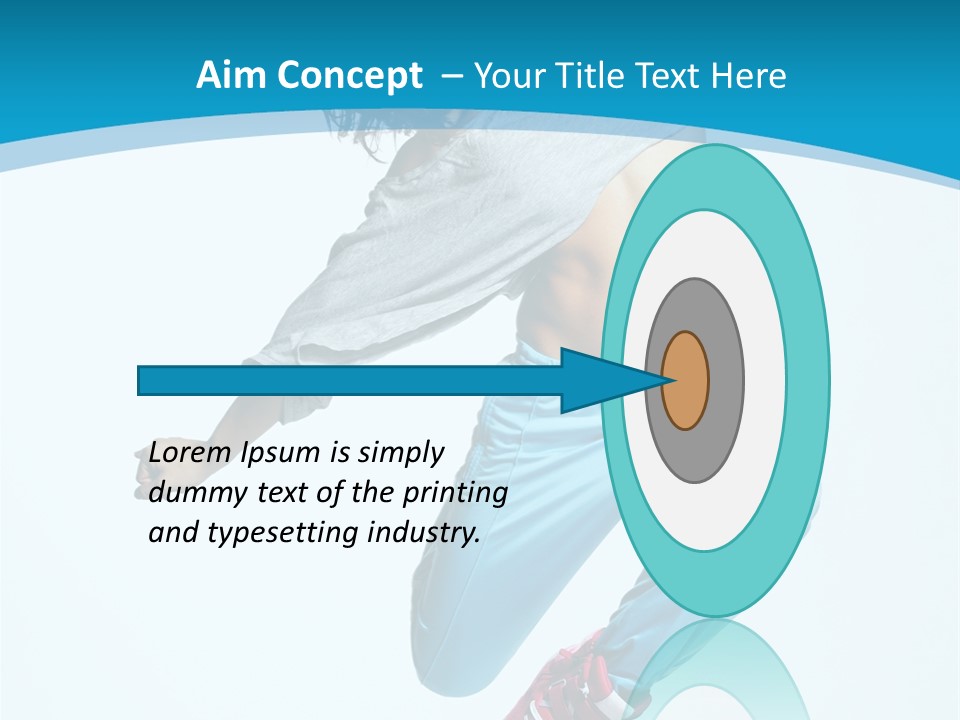 Aim Concept – Your Title Text Here

Lorem Ipsum is simply dummy text of the printing and typesetting industry.